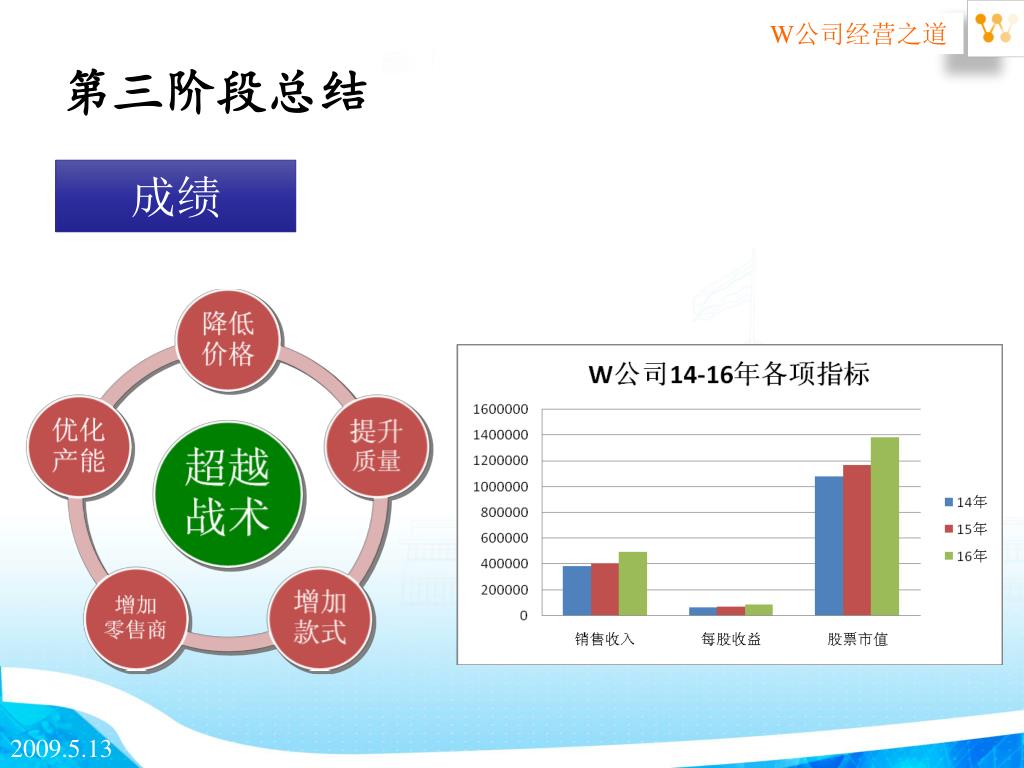 W公司经营之道

第三阶段总结

成绩

降低价格

提升质量

增加款式

增加零售商

优化产能

超越战术

W公司14-16年各项指标

1600000
1400000
1200000
1000000
800000
600000
400000
200000
0

销售收入　每股收益　股票市值

14年
15年
16年

2009.5.13